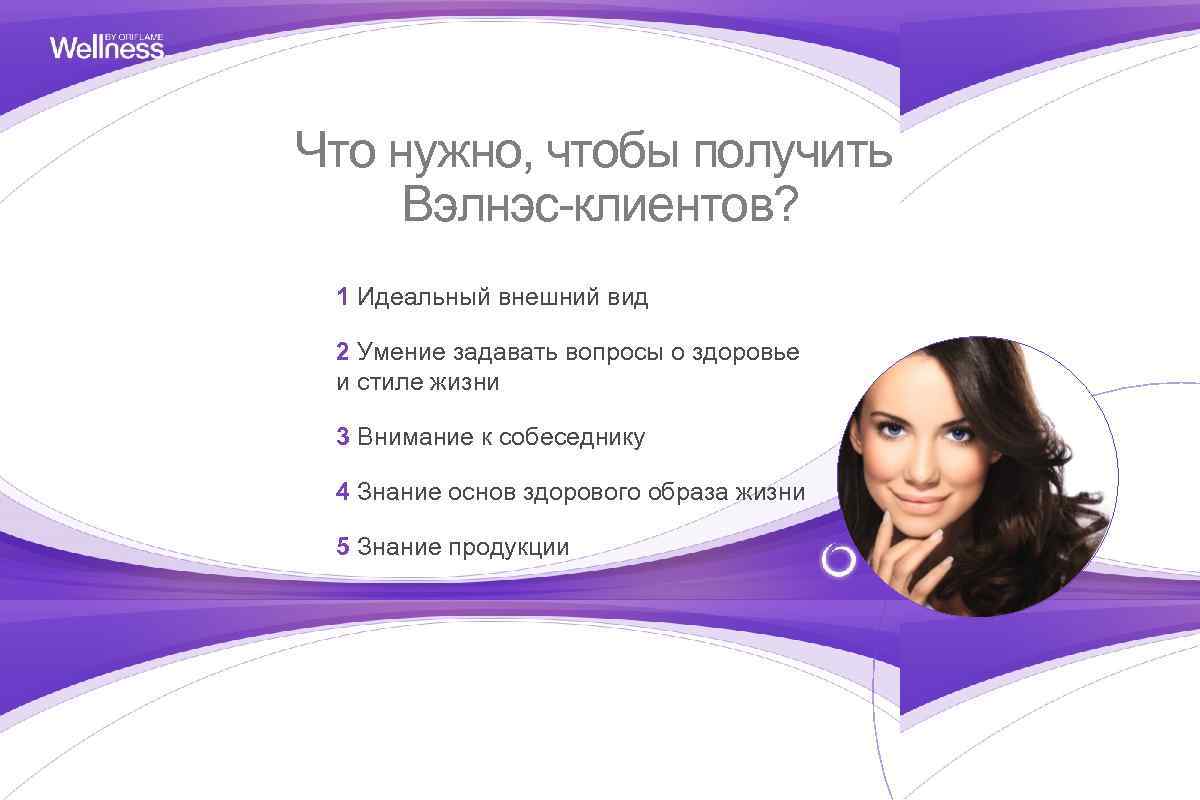 Wellness BY ORIFLAME

Что нужно, чтобы получить Вэлнэс-клиентов?

1 Идеальный внешний вид

2 Умение задавать вопросы о здоровье и стиле жизни

3 Внимание к собеседнику

4 Знание основ здорового образа жизни

5 Знание продукции